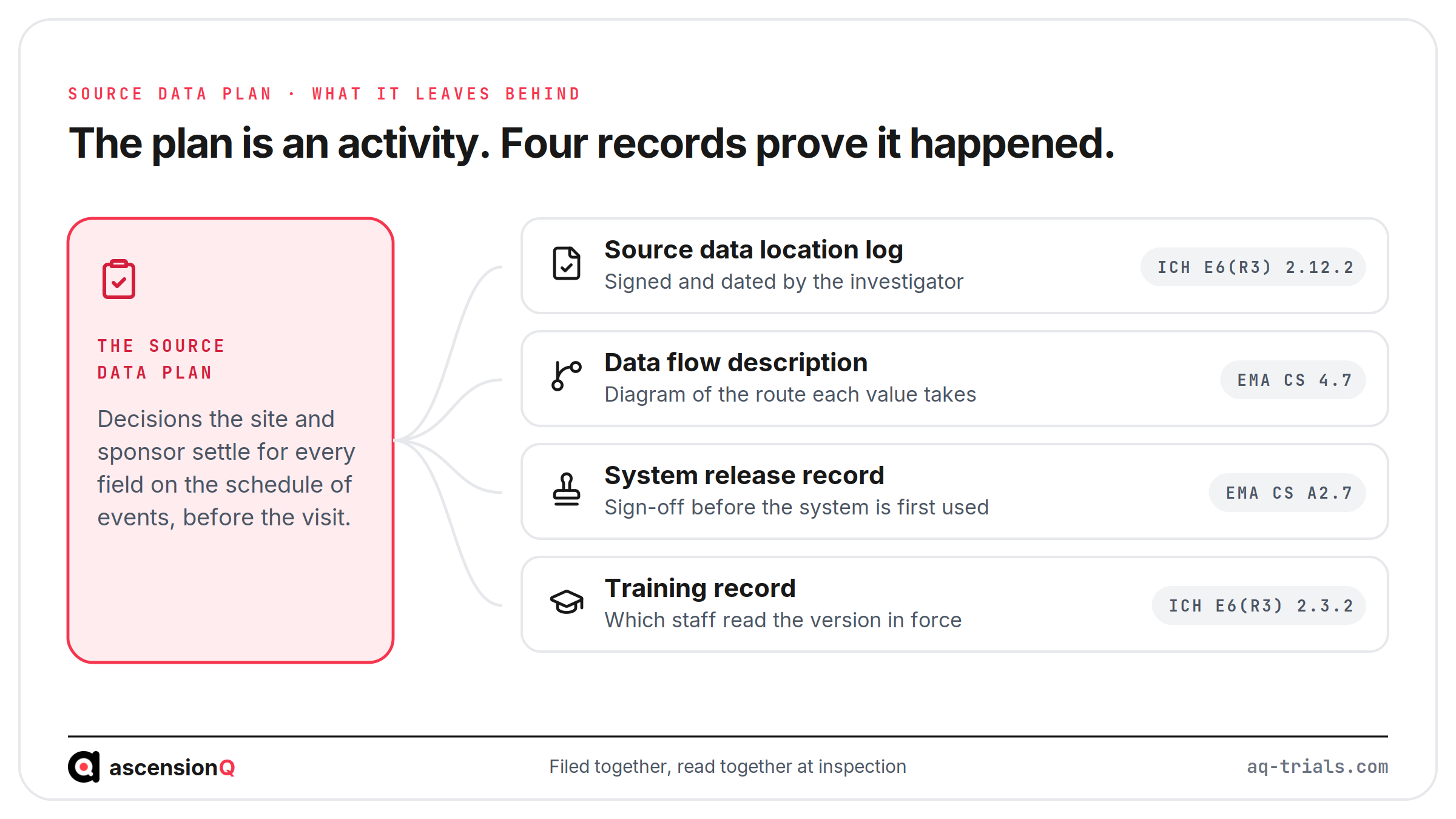 SOURCE DATA PLAN · WHAT IT LEAVES BEHIND

The plan is an activity. Four records prove it happened.

THE SOURCE DATA PLAN

Decisions the site and sponsor settle for every field on the schedule of events, before the visit.

Source data location log
Signed and dated by the investigator
ICH E6(R3) 2.12.2

Data flow description
Diagram of the route each value takes
EMA CS 4.7

System release record
Sign-off before the system is first used
EMA CS A2.7

Training record
Which staff read the version in force
ICH E6(R3) 2.3.2

ascensionQ

Filed together, read together at inspection

aq-trials.com